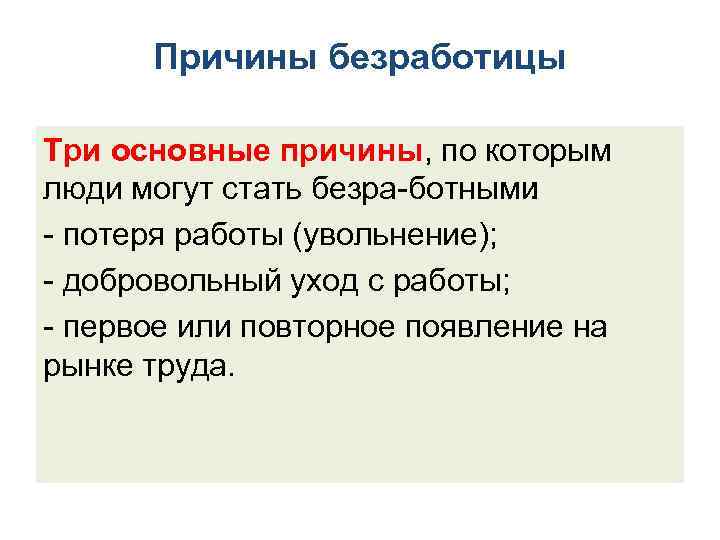 Причины безработицы

Три основные причины, по которым люди могут стать безра-ботными

- потеря работы (увольнение);

- добровольный уход с работы;

- первое или повторное появление на рынке труда.